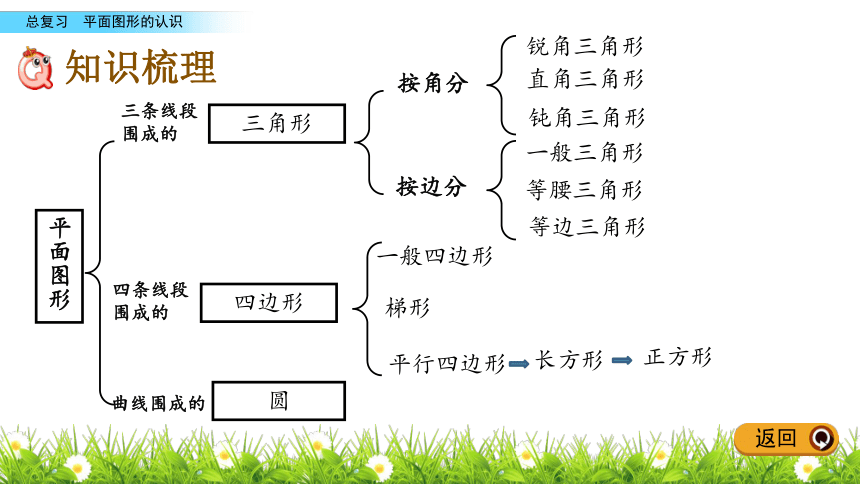 总复习　平面图形的认识

知识梳理

平面图形

三条线段围成的
三角形

按角分
锐角三角形
直角三角形
钝角三角形

按边分
一般三角形
等腰三角形
等边三角形

四条线段围成的
四边形

一般四边形
梯形
平行四边形 长方形 正方形

曲线围成的
圆

返回